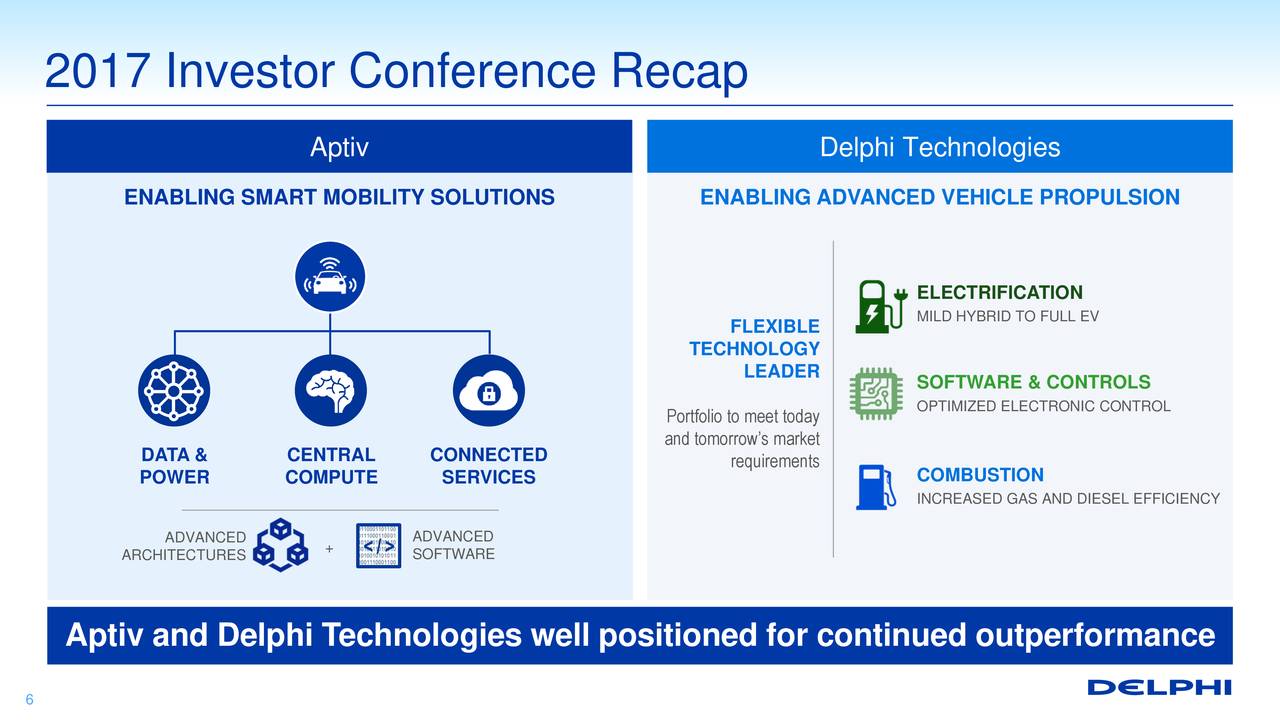 2017 Investor Conference Recap

Aptiv

ENABLING SMART MOBILITY SOLUTIONS

DATA & POWER

CENTRAL COMPUTE

CONNECTED SERVICES

ADVANCED ARCHITECTURES + ADVANCED SOFTWARE

Delphi Technologies

ENABLING ADVANCED VEHICLE PROPULSION

FLEXIBLE TECHNOLOGY LEADER

Portfolio to meet today and tomorrow's market requirements

ELECTRIFICATION
MILD HYBRID TO FULL EV

SOFTWARE & CONTROLS
OPTIMIZED ELECTRONIC CONTROL

COMBUSTION
INCREASED GAS AND DIESEL EFFICIENCY

Aptiv and Delphi Technologies well positioned for continued outperformance

6

DELPHI